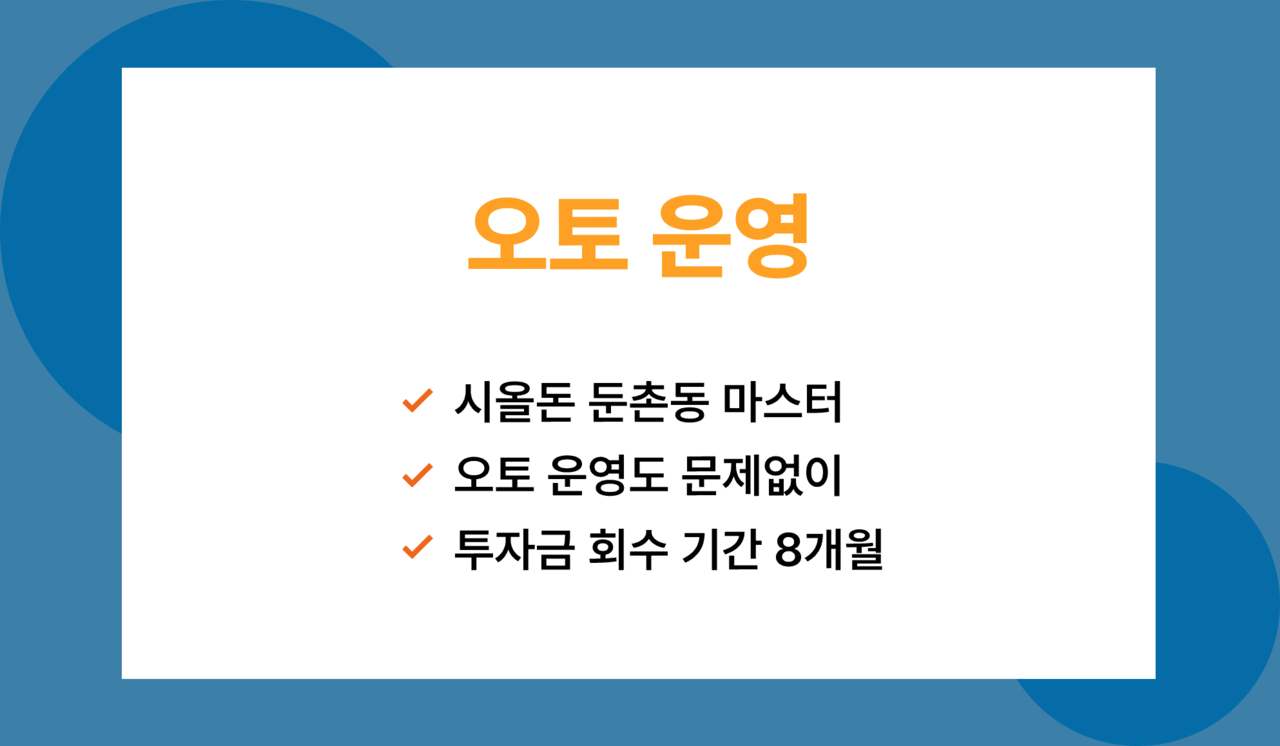 오토 운영

✓ 시올돈 둔촌동 마스터
✓ 오토 운영도 문제없이
✓ 투자금 회수 기간 8개월